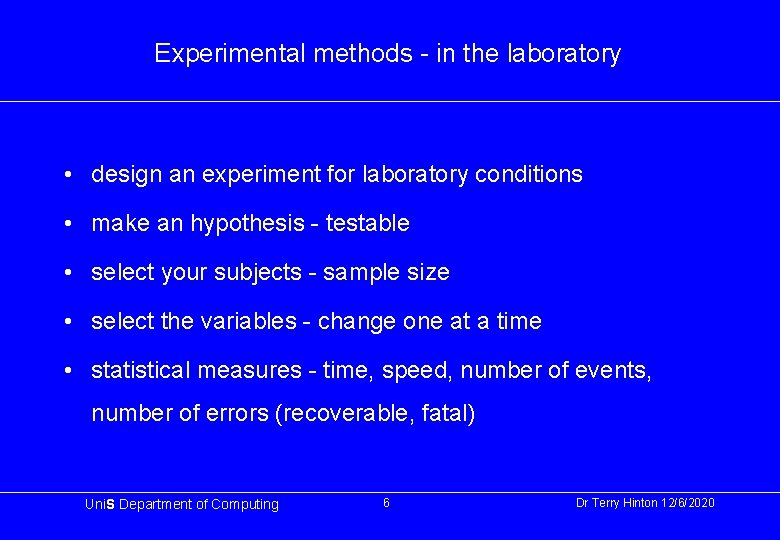 Experimental methods - in the laboratory

• design an experiment for laboratory conditions

• make an hypothesis - testable

• select your subjects - sample size

• select the variables - change one at a time

• statistical measures - time, speed, number of events, number of errors (recoverable, fatal)

UniS Department of Computing

6

Dr Terry Hinton 12/6/2020